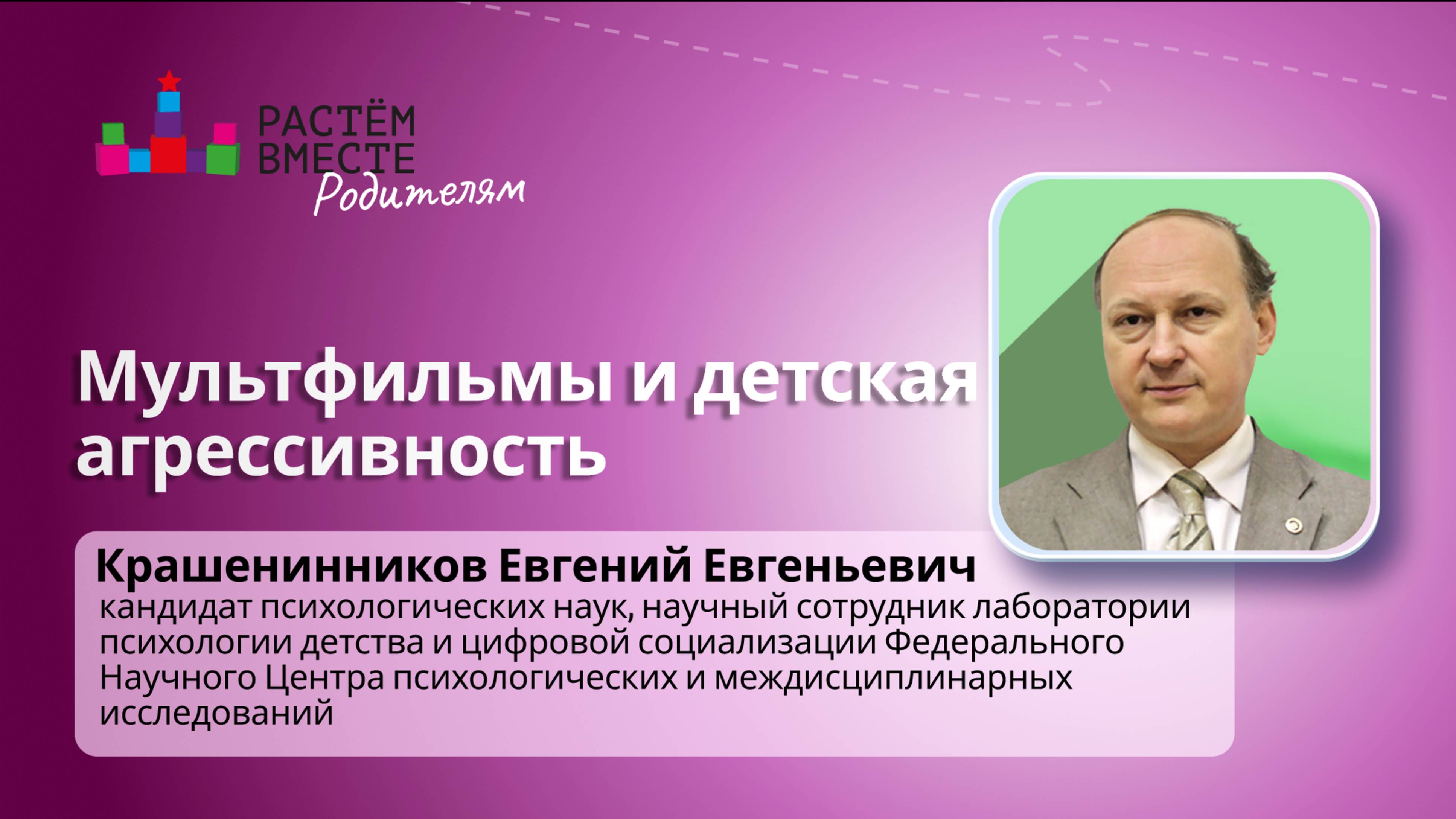 РАСТЁМ ВМЕСТЕ
Родителям

Мультфильмы и детская агрессивность

Крашенинников Евгений Евгеньевич
кандидат психологических наук, научный сотрудник лаборатории психологии детства и цифровой социализации Федерального Научного Центра психологических и междисциплинарных исследований